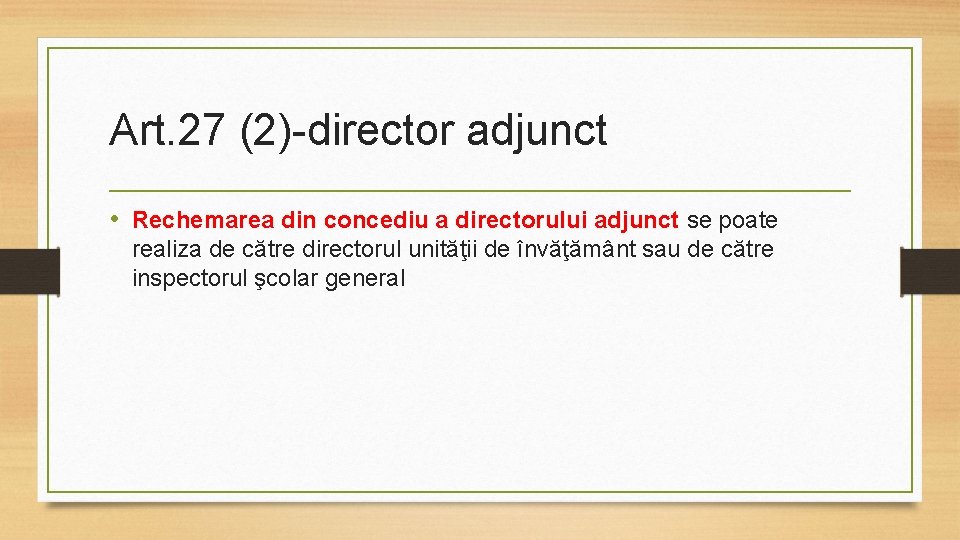 Art.27 (2)-director adjunct

• Rechemarea din concediu a directorului adjunct se poate realiza de către directorul unităţii de învăţământ sau de către inspectorul şcolar general